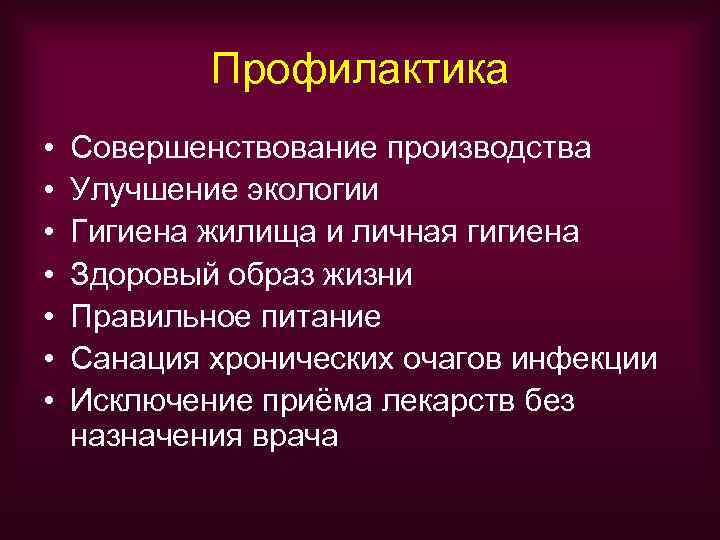 Профилактика

• Совершенствование производства
• Улучшение экологии
• Гигиена жилища и личная гигиена
• Здоровый образ жизни
• Правильное питание
• Санация хронических очагов инфекции
• Исключение приёма лекарств без назначения врача